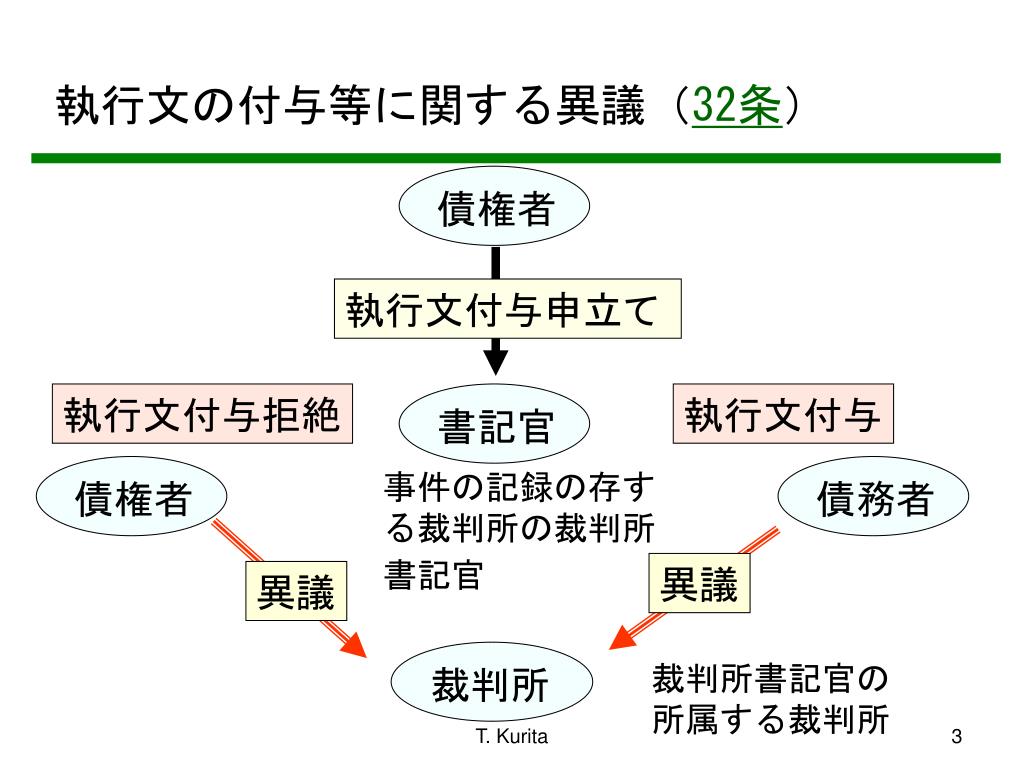 執行文の付与等に関する異議（32条）

債権者

執行文付与申立て

執行文付与拒絶

書記官

執行文付与

債権者

事件の記録の存する裁判所の裁判所書記官

債務者

異議

異議

裁判所

裁判所書記官の所属する裁判所

T. Kurita

3